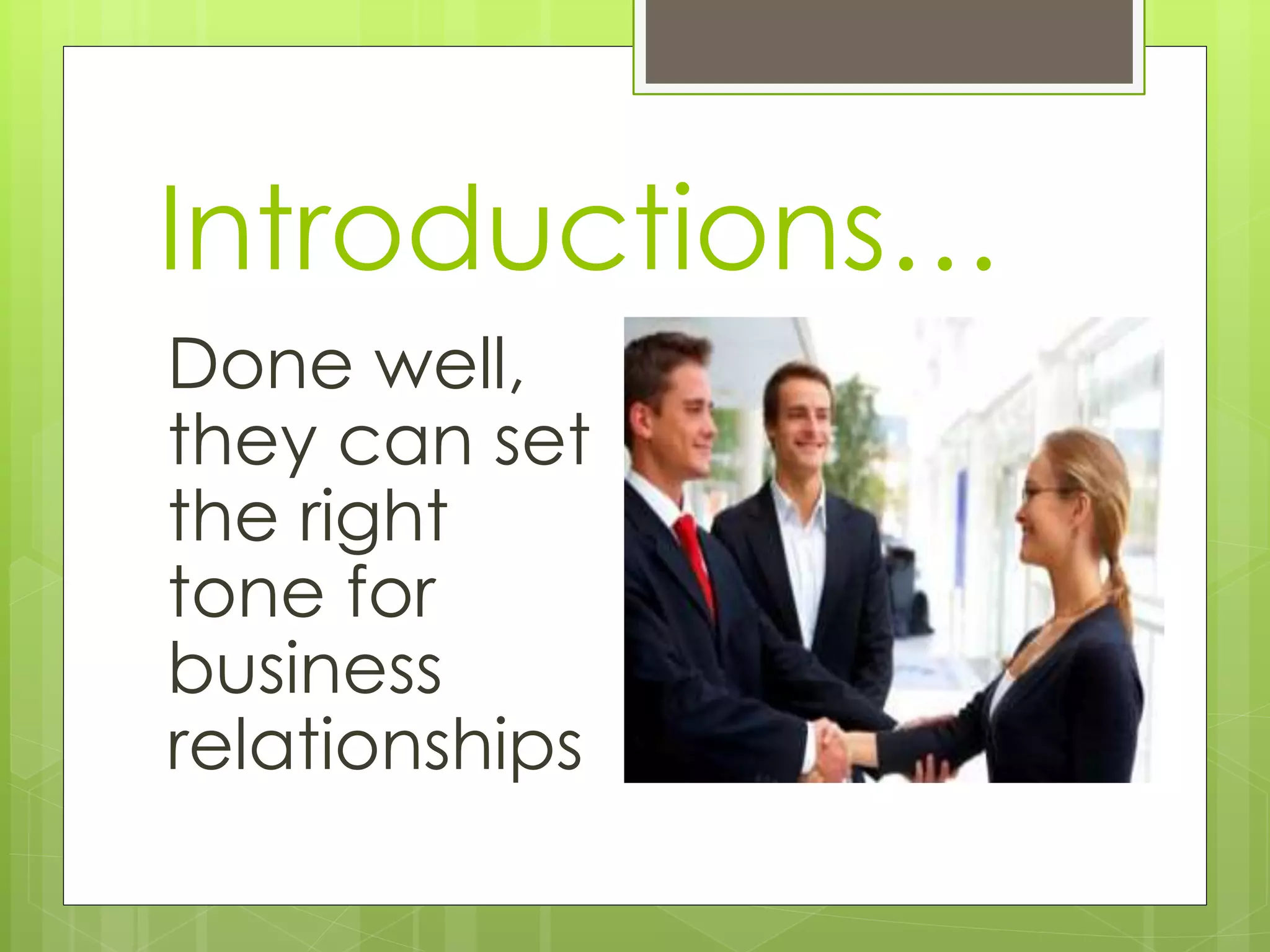 Introductions…

Done well, they can set the right tone for business relationships